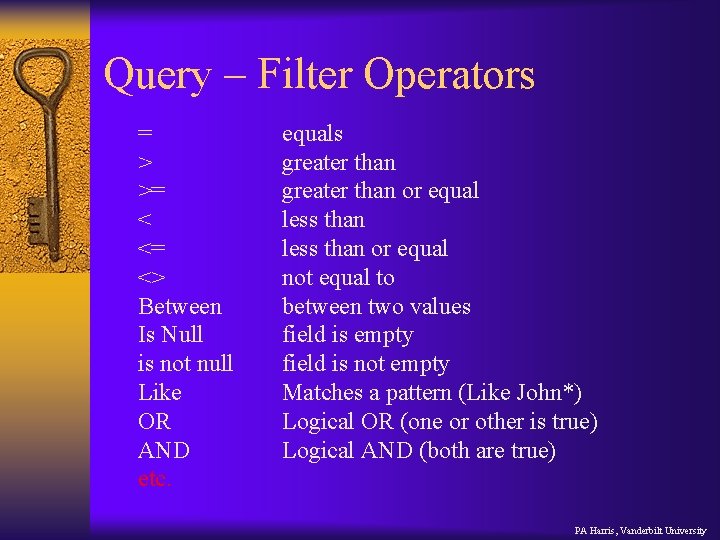 Query – Filter Operators

| | |
|---|---|
| = | equals |
| > | greater than |
| >= | greater than or equal |
| < | less than |
| <= | less than or equal |
| <> | not equal to |
| Between | between two values |
| Is Null | field is empty |
| is not null | field is not empty |
| Like | Matches a pattern (Like John*) |
| OR | Logical OR (one or other is true) |
| AND | Logical AND (both are true) |
| etc. | |

PA Harris, Vanderbilt University